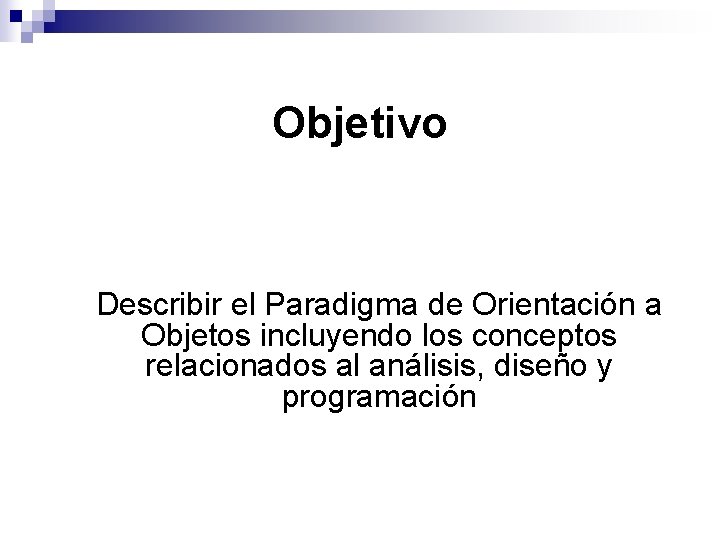 Objetivo

Describir el Paradigma de Orientación a Objetos incluyendo los conceptos relacionados al análisis, diseño y programación